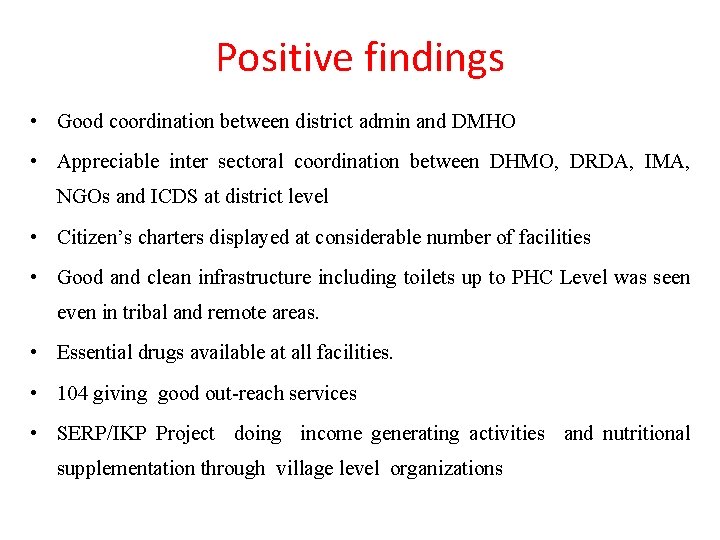 Positive findings

• Good coordination between district admin and DMHO

• Appreciable inter sectoral coordination between DHMO, DRDA, IMA, NGOs and ICDS at district level

• Citizen's charters displayed at considerable number of facilities

• Good and clean infrastructure including toilets up to PHC Level was seen even in tribal and remote areas.

• Essential drugs available at all facilities.

• 104 giving good out-reach services

• SERP/IKP Project doing income generating activities and nutritional supplementation through village level organizations